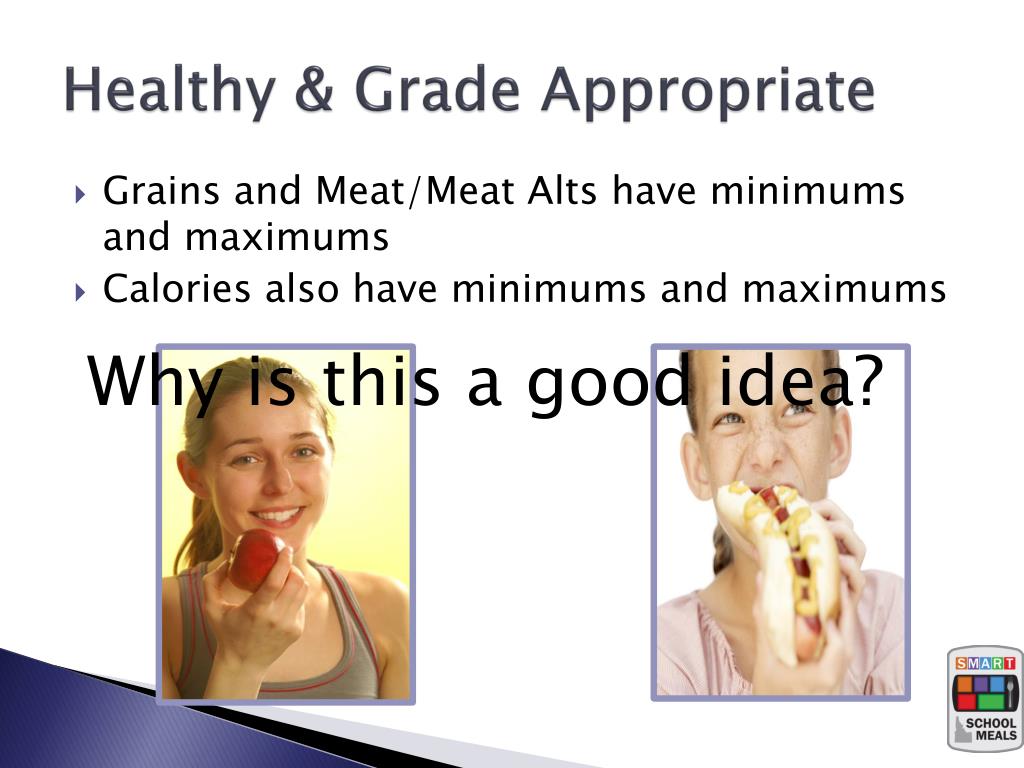 Healthy & Grade Appropriate

Grains and Meat/Meat Alts have minimums and maximums

Calories also have minimums and maximums

Why is this a good idea?

SMART SCHOOL MEALS